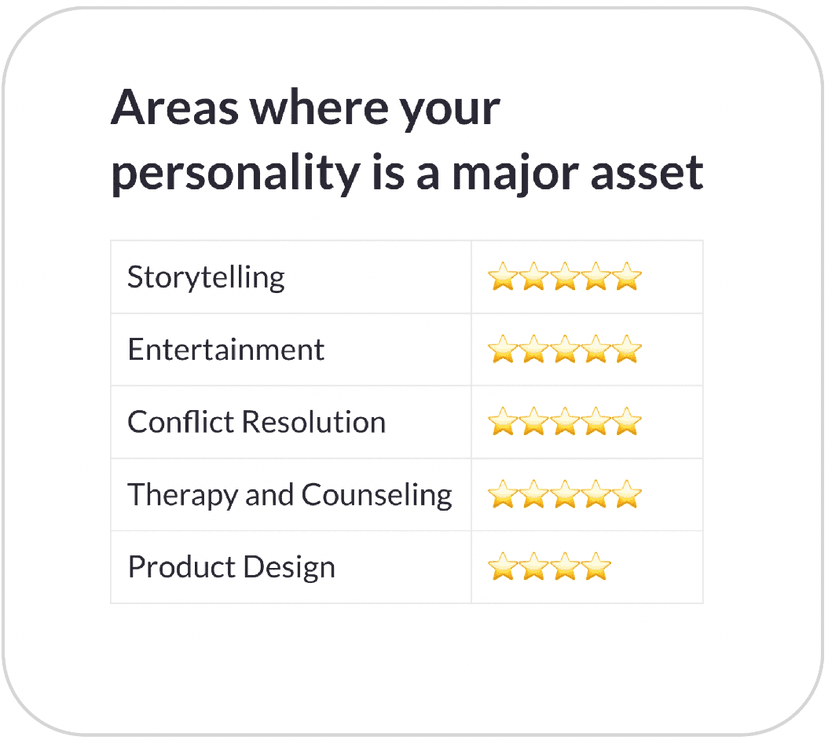 Areas where your personality is a major asset

| | |
|---|---|
| Storytelling | ⭐⭐⭐⭐⭐ |
| Entertainment | ⭐⭐⭐⭐⭐ |
| Conflict Resolution | ⭐⭐⭐⭐⭐ |
| Therapy and Counseling | ⭐⭐⭐⭐⭐ |
| Product Design | ⭐⭐⭐⭐ |